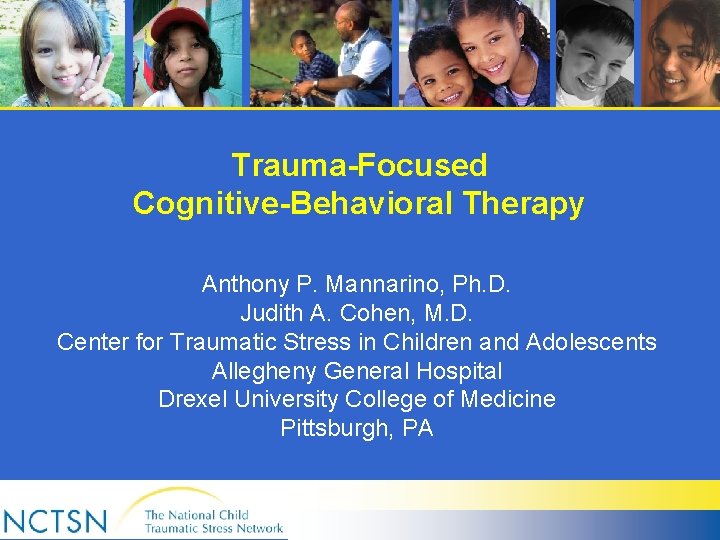 Trauma-Focused
Cognitive-Behavioral Therapy

Anthony P. Mannarino, Ph.D.
Judith A. Cohen, M.D.
Center for Traumatic Stress in Children and Adolescents
Allegheny General Hospital
Drexel University College of Medicine
Pittsburgh, PA

NCTSN The National Child Traumatic Stress Network